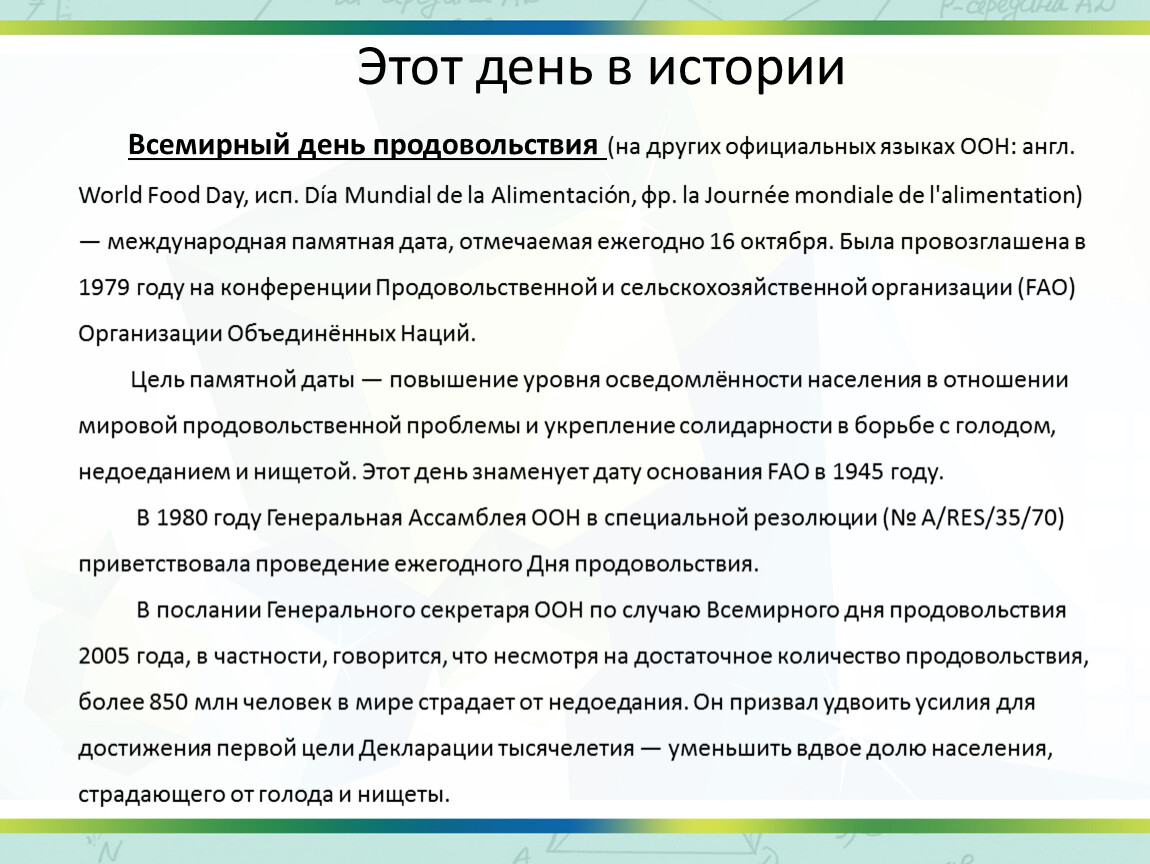 Этот день в истории

Всемирный день продовольствия (на других официальных языках ООН: англ. World Food Day, исп. Día Mundial de la Alimentación, фр. la Journée mondiale de l'alimentation) — международная памятная дата, отмечаемая ежегодно 16 октября. Была провозглашена в 1979 году на конференции Продовольственной и сельскохозяйственной организации (FAO) Организации Объединённых Наций.

Цель памятной даты — повышение уровня осведомлённости населения в отношении мировой продовольственной проблемы и укрепление солидарности в борьбе с голодом, недоеданием и нищетой. Этот день знаменует дату основания FAO в 1945 году.

В 1980 году Генеральная Ассамблея ООН в специальной резолюции (№ A/RES/35/70) приветствовала проведение ежегодного Дня продовольствия.

В послании Генерального секретаря ООН по случаю Всемирного дня продовольствия 2005 года, в частности, говорится, что несмотря на достаточное количество продовольствия, более 850 млн человек в мире страдает от недоедания. Он призвал удвоить усилия для достижения первой цели Декларации тысячелетия — уменьшить вдвое долю населения, страдающего от голода и нищеты.